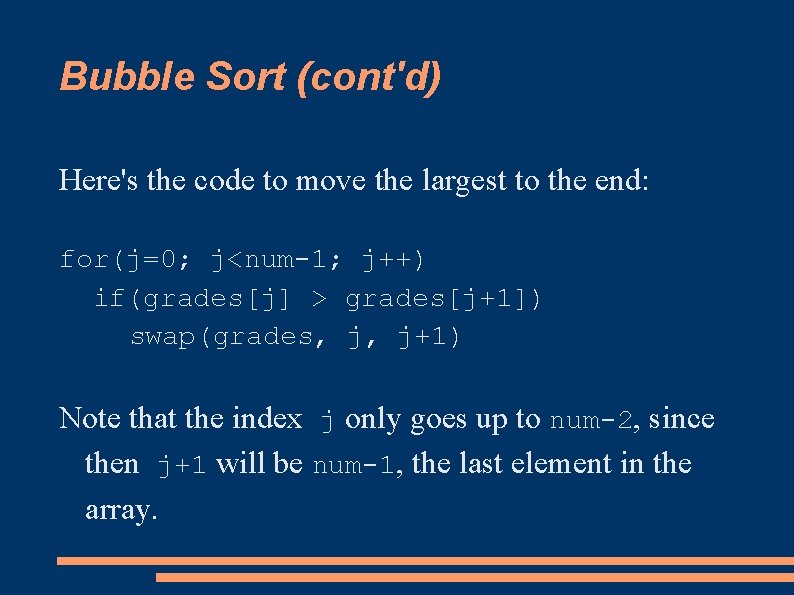 Bubble Sort (cont'd)

Here's the code to move the largest to the end:

for(j=0; j<num-1; j++)
  if(grades[j] > grades[j+1])
    swap(grades, j, j+1)

Note that the index j only goes up to num-2, since then j+1 will be num-1, the last element in the array.